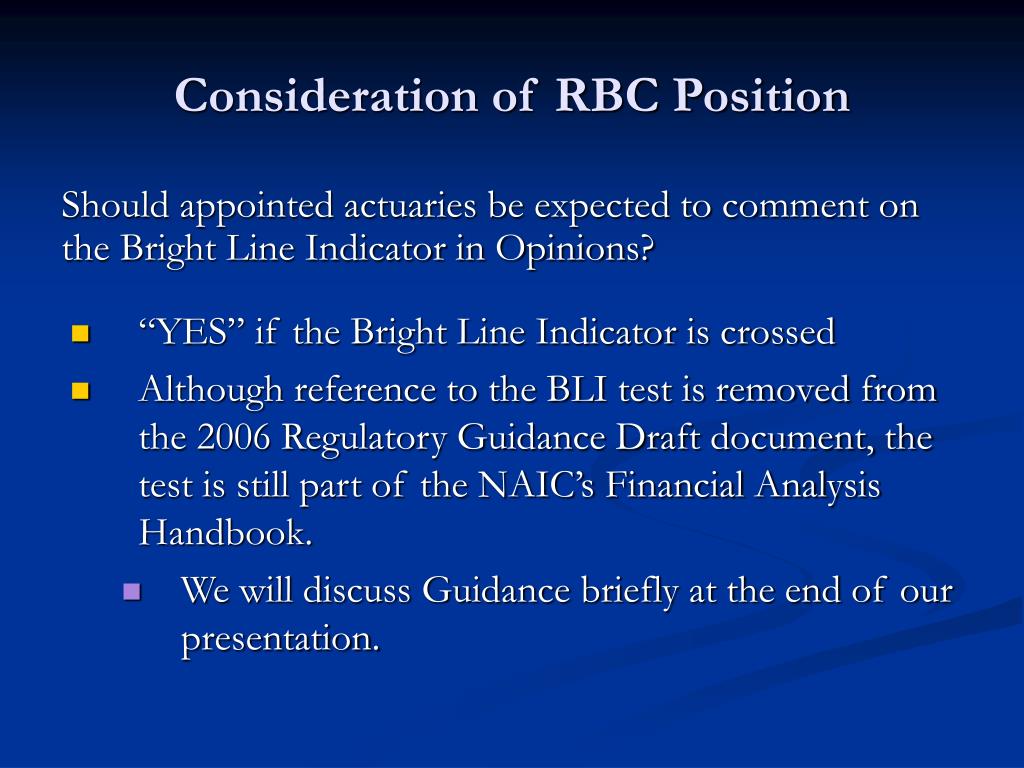 Consideration of RBC Position

Should appointed actuaries be expected to comment on the Bright Line Indicator in Opinions?

- “YES” if the Bright Line Indicator is crossed
- Although reference to the BLI test is removed from the 2006 Regulatory Guidance Draft document, the test is still part of the NAIC’s Financial Analysis Handbook.
  - We will discuss Guidance briefly at the end of our presentation.